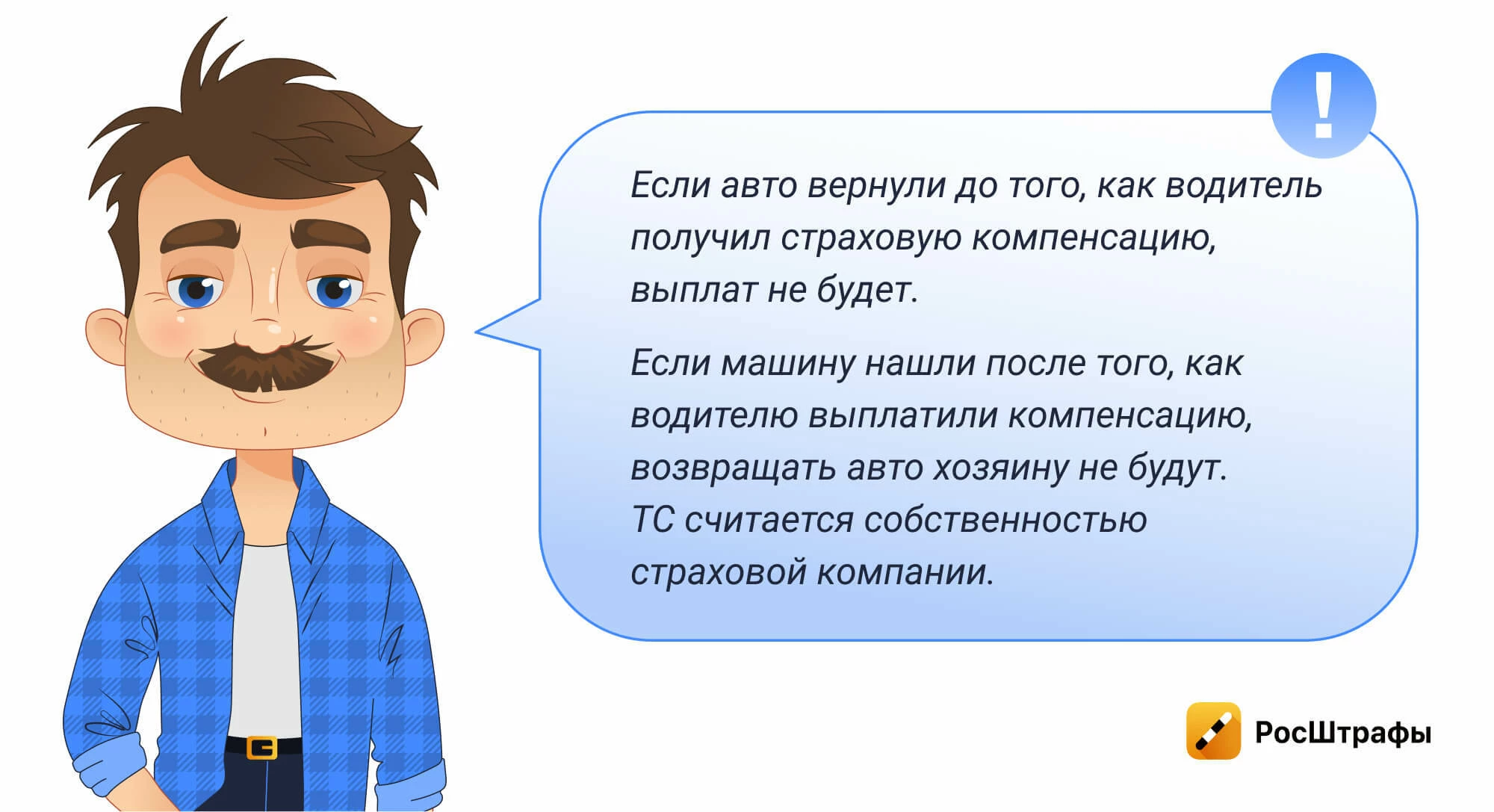 !

Если авто вернули до того, как водитель получил страховую компенсацию, выплат не будет.

Если машину нашли после того, как водителю выплатили компенсацию, возвращать авто хозяину не будут. ТС считается собственностью страховой компании.

РосШтрафы